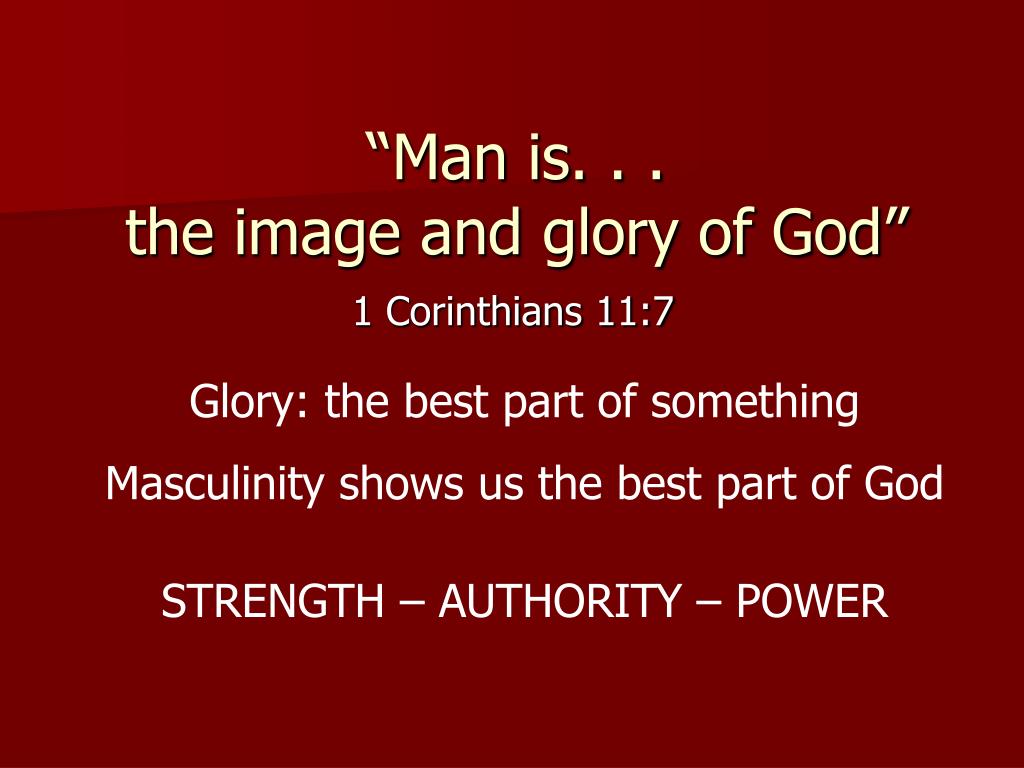 “Man is. . .
the image and glory of God”

1 Corinthians 11:7

Glory: the best part of something

Masculinity shows us the best part of God

STRENGTH – AUTHORITY – POWER